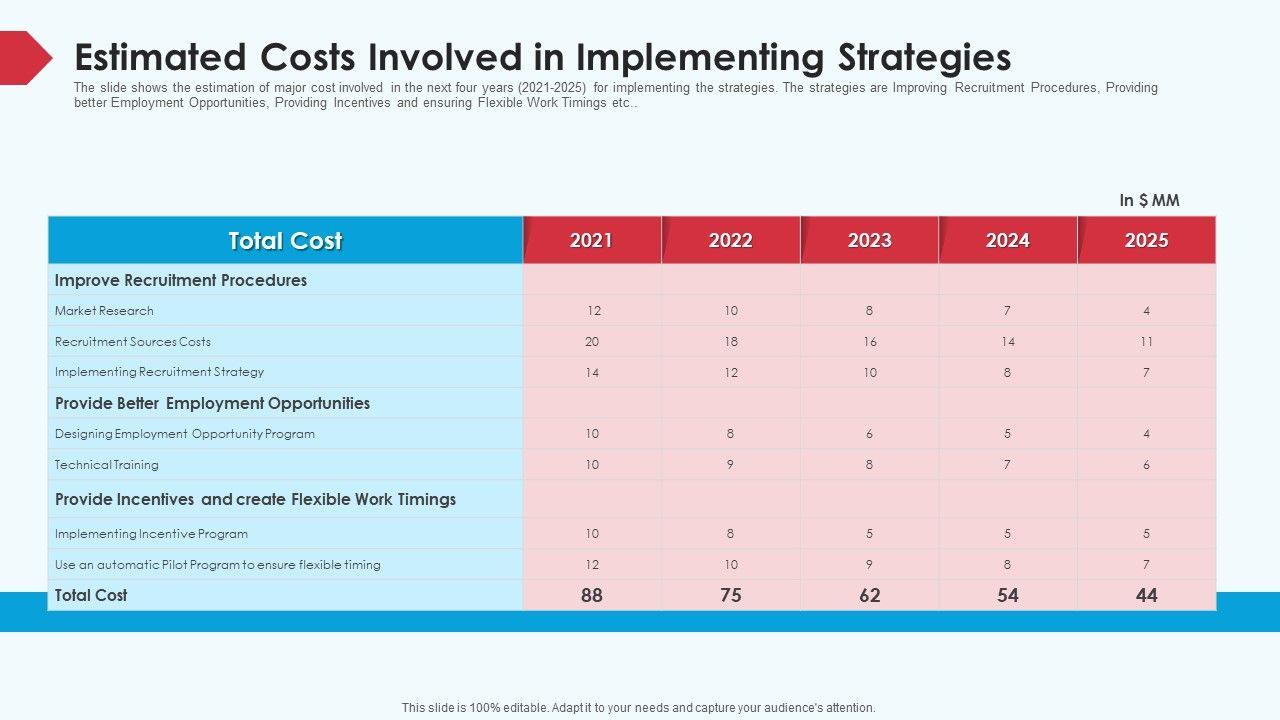 Estimated Costs Involved in Implementing Strategies

The slide shows the estimation of major cost involved in the next four years (2021-2025) for implementing the strategies. The strategies are Improving Recruitment Procedures, Providing better Employment Opportunities, Providing Incentives and ensuring Flexible Work Timings etc..

In $ MM

| Total Cost | 2021 | 2022 | 2023 | 2024 | 2025 |
|---|---|---|---|---|---|
| Improve Recruitment Procedures | | | | | |
| Market Research | 12 | 10 | 8 | 7 | 4 |
| Recruitment Sources Costs | 20 | 18 | 16 | 14 | 11 |
| Implementing Recruitment Strategy | 14 | 12 | 10 | 8 | 7 |
| Provide Better Employment Opportunities | | | | | |
| Designing Employment Opportunity Program | 10 | 8 | 6 | 5 | 4 |
| Technical Training | 10 | 9 | 8 | 7 | 6 |
| Provide Incentives and create Flexible Work Timings | | | | | |
| Implementing Incentive Program | 10 | 8 | 5 | 5 | 5 |
| Use an automatic Pilot Program to ensure flexible timing | 12 | 10 | 9 | 8 | 7 |
| Total Cost | 88 | 75 | 62 | 54 | 44 |

This slide is 100% editable. Adapt it to your needs and capture your audience's attention.